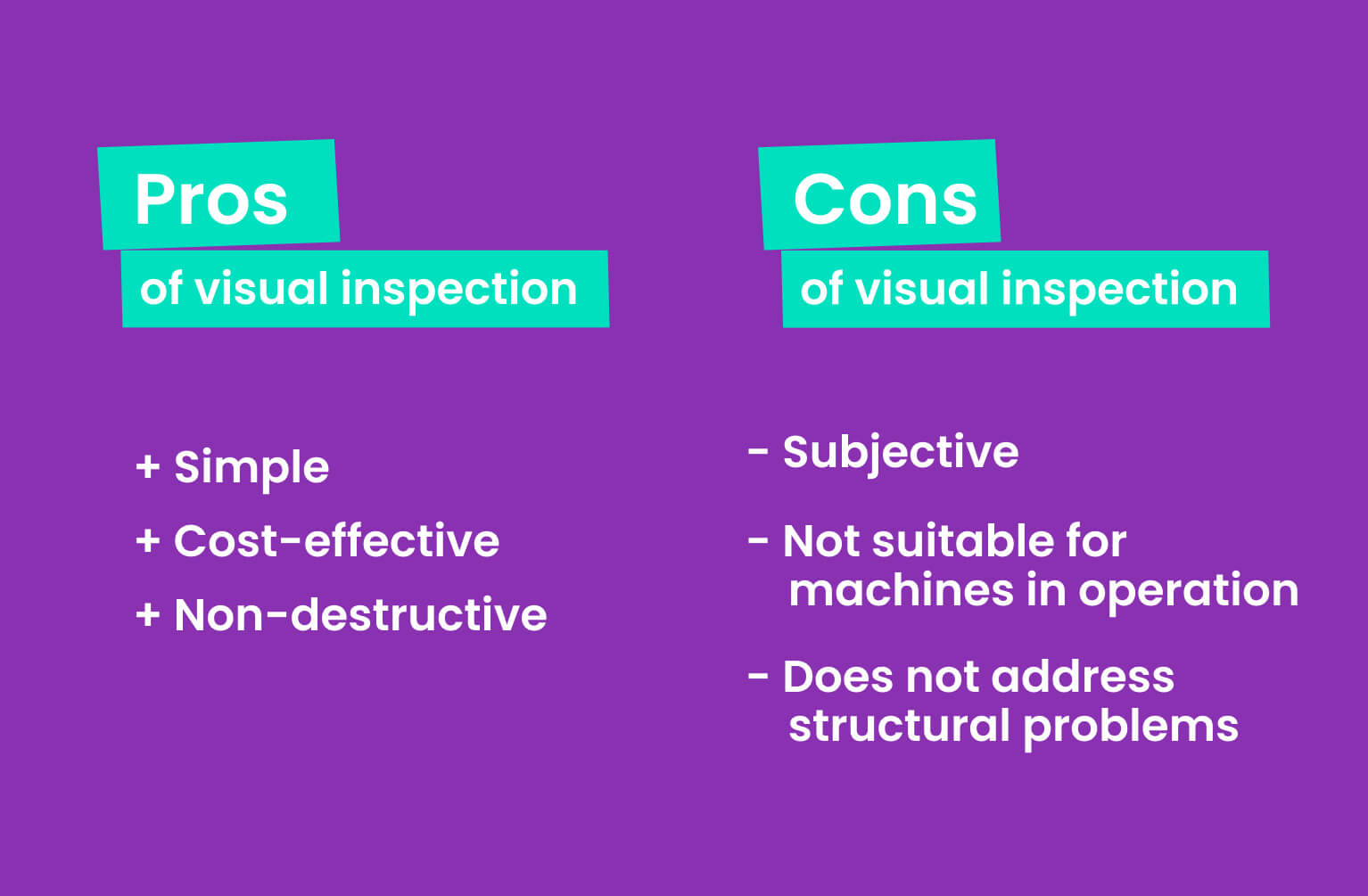 Pros
of visual inspection

+ Simple
+ Cost-effective
+ Non-destructive

Cons
of visual inspection

- Subjective
- Not suitable for machines in operation
- Does not address structural problems